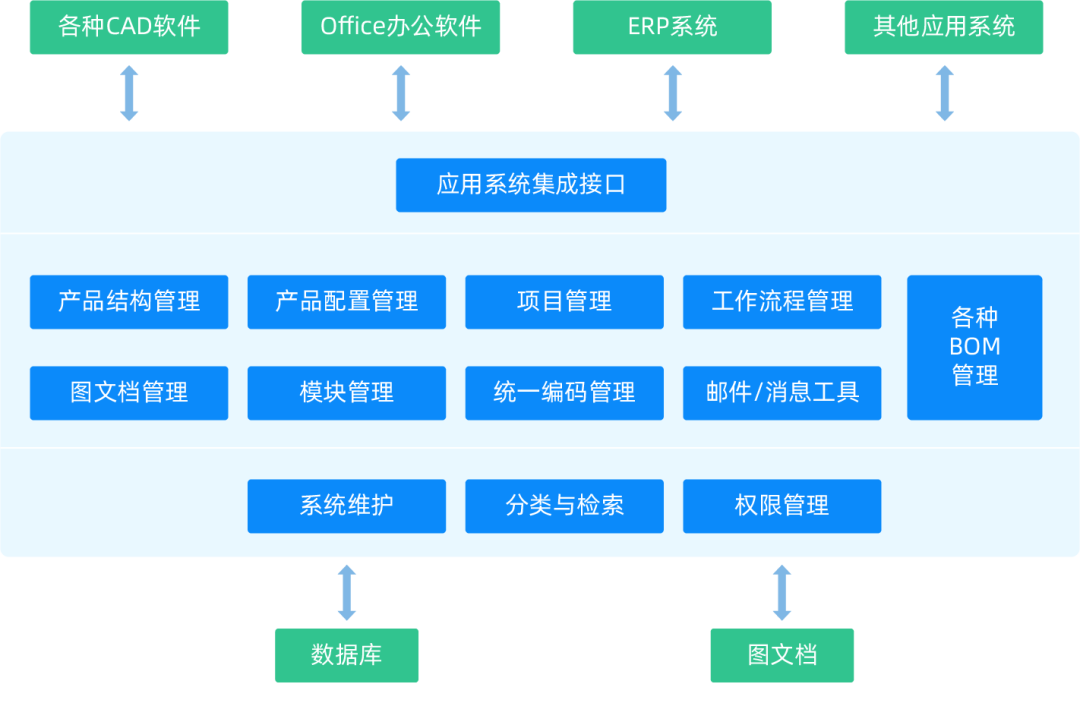 各种CAD软件

Office办公软件

ERP系统

其他应用系统

应用系统集成接口

产品结构管理

产品配置管理

项目管理

工作流程管理

各种 BOM 管理

图文档管理

模块管理

统一编码管理

邮件/消息工具

系统维护

分类与检索

权限管理

数据库

图文档